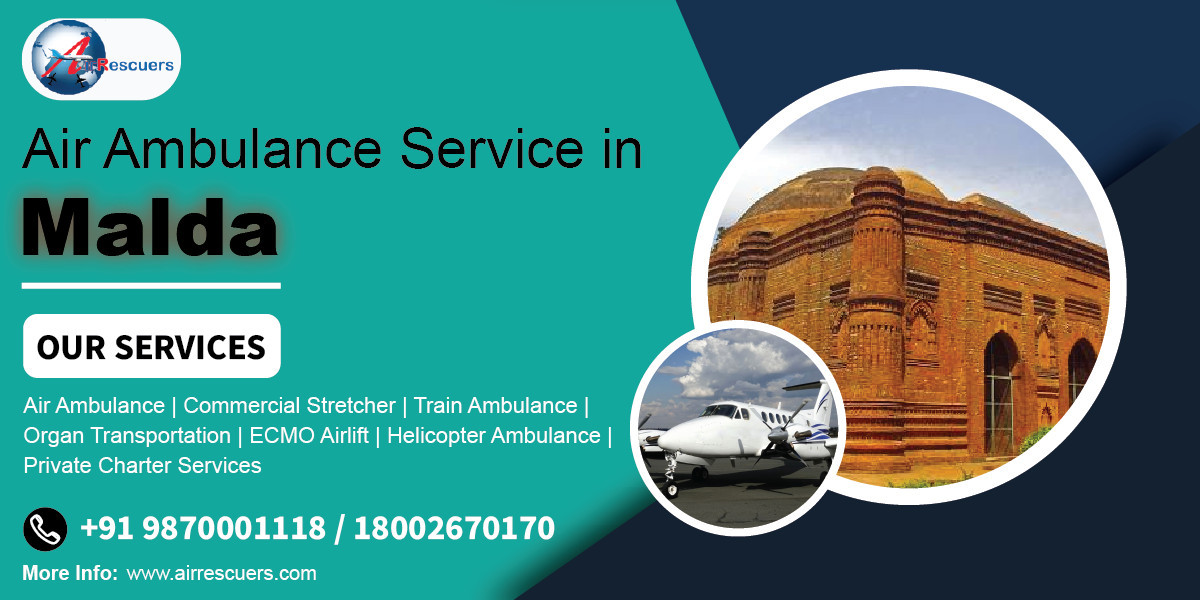 Air Rescuers

Air Ambulance Service in

Malda

OUR SERVICES

Air Ambulance | Commercial Stretcher | Train Ambulance | Organ Transportation | ECMO Airlift | Helicopter Ambulance | Private Charter Services

+91 9870001118 / 18002670170

More Info: www.airrescuers.com